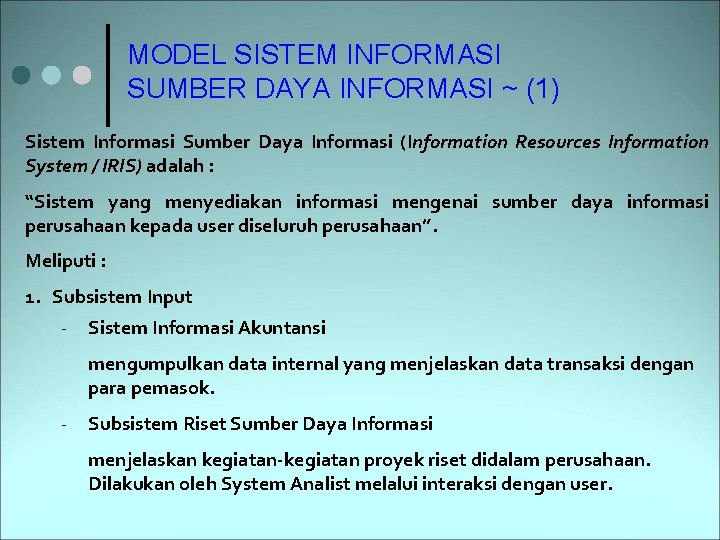 MODEL SISTEM INFORMASI
SUMBER DAYA INFORMASI ~ (1)

Sistem Informasi Sumber Daya Informasi (Information Resources Information System / IRIS) adalah :

“Sistem yang menyediakan informasi mengenai sumber daya informasi perusahaan kepada user diseluruh perusahaan”.

Meliputi :

1. Subsistem Input

- Sistem Informasi Akuntansi

mengumpulkan data internal yang menjelaskan data transaksi dengan para pemasok.

- Subsistem Riset Sumber Daya Informasi

menjelaskan kegiatan-kegiatan proyek riset didalam perusahaan. Dilakukan oleh System Analist melalui interaksi dengan user.